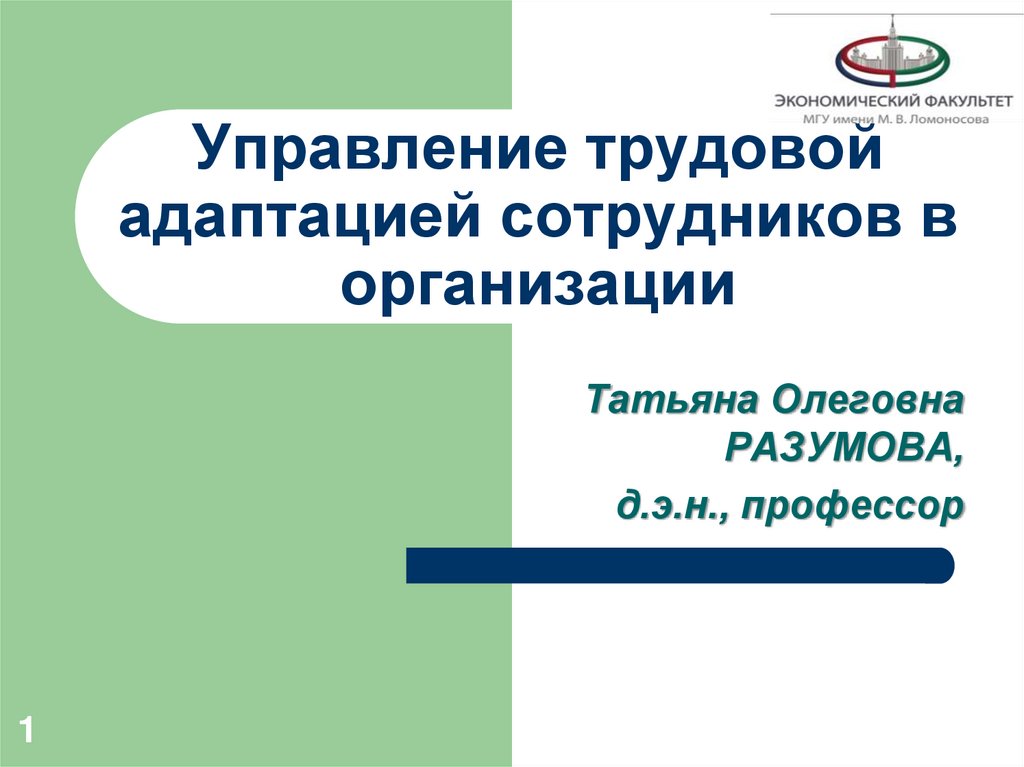 ЭКОНОМИЧЕСКИЙ ФАКУЛЬТЕТ
МГУ имени М. В. Ломоносова

Управление трудовой адаптацией сотрудников в организации

Татьяна Олеговна РАЗУМОВА,

д.э.н., профессор

1